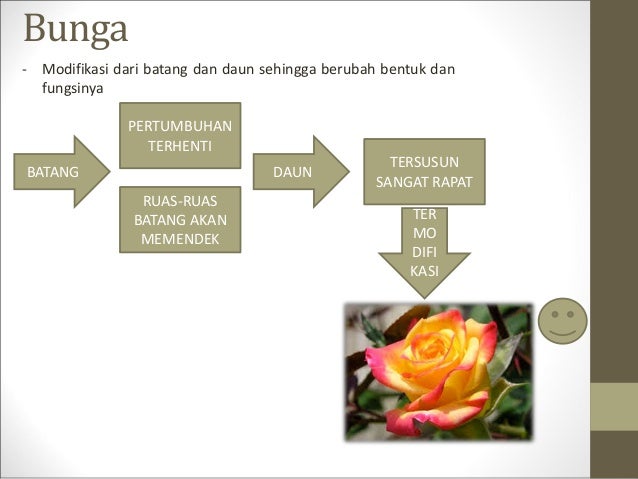 Bunga

- Modifikasi dari batang dan daun sehingga berubah bentuk dan fungsinya

BATANG

PERTUMBUHAN TERHENTI

RUAS-RUAS BATANG AKAN MEMENDEK

DAUN

TERSUSUN SANGAT RAPAT

TER MO DIFI KASI